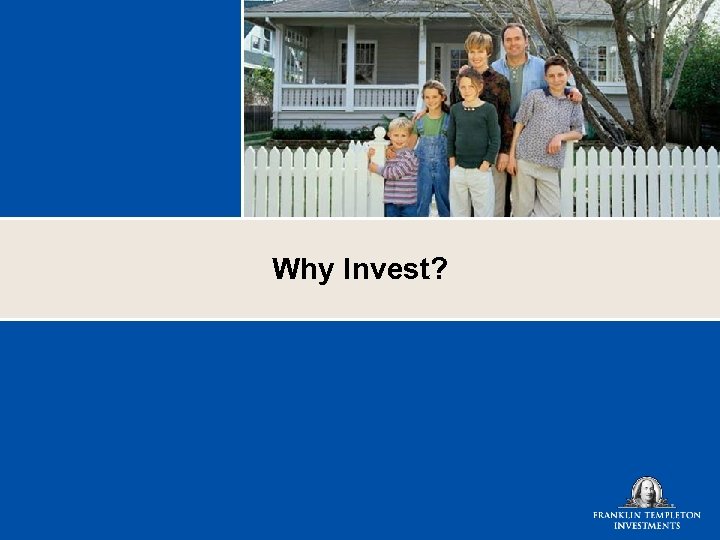 Why Invest?

FRANKLIN TEMPLETON
INVESTMENTS